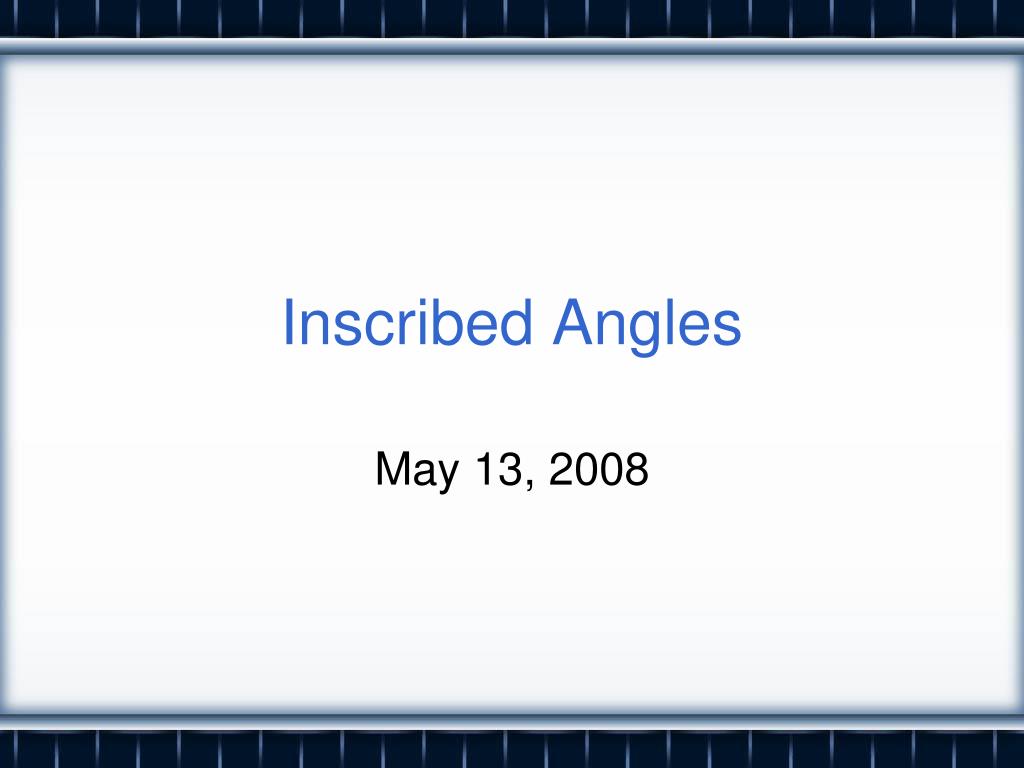 Inscribed Angles

May 13, 2008